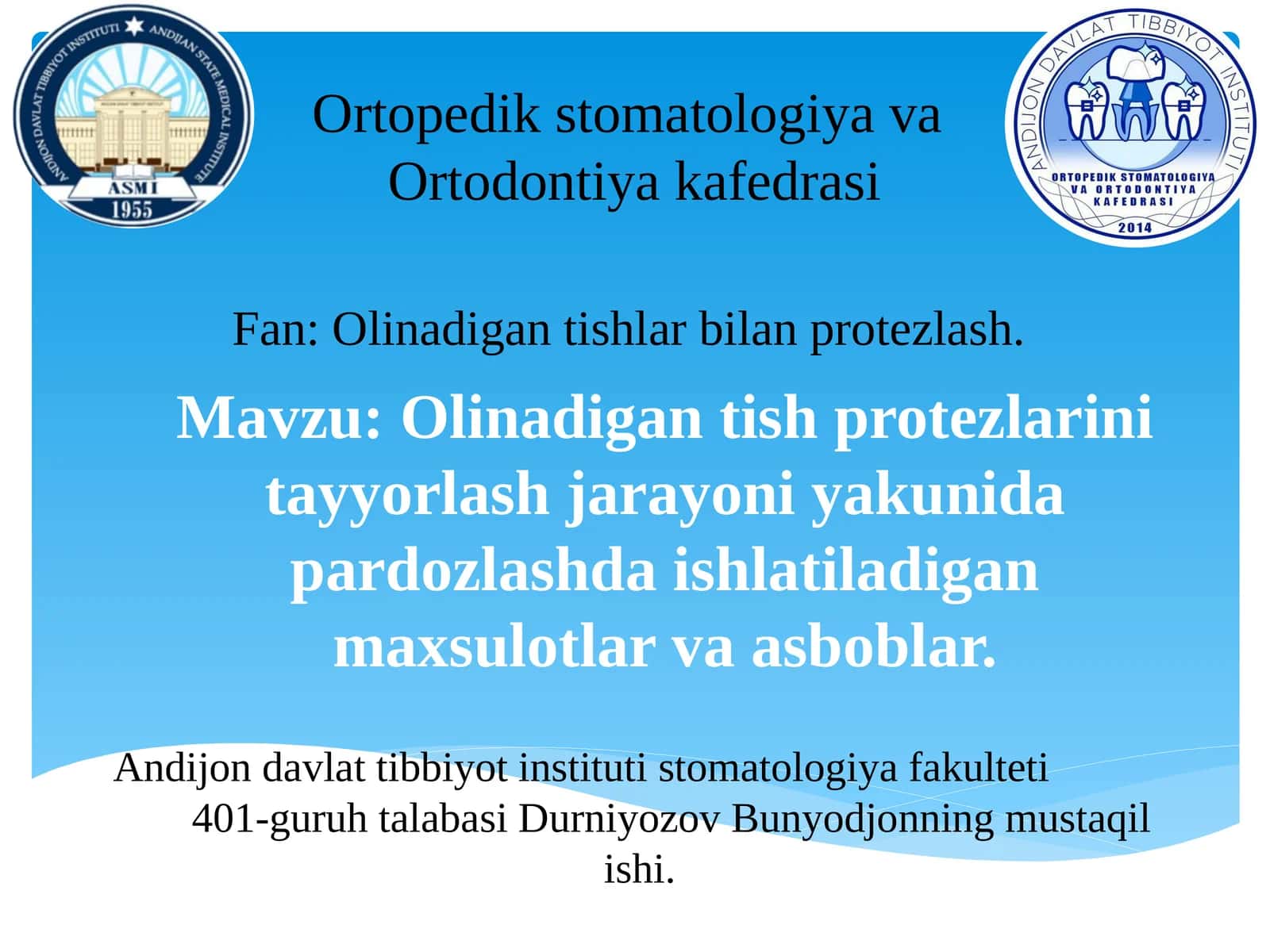 ANDIJON DAVLAT TIBBIYOT INSTITUTI ANDIJAN STATE MEDICAL INSTITUTE
ASMI
1955

Ortopedik stomatologiya va Ortodontiya kafedrasi

ANDIJON DAVLAT TIBBIYOT INSTITUTI
ORTOPEDIK STOMATOLOGIYA VA ORTODONTIYA KAFEDRASI
2014

Fan: Olinadigan tishlar bilan protezlash.

Mavzu: Olinadigan tish protezlarini tayyorlash jarayoni yakunida pardozlashda ishlatiladigan maxsulotlar va asboblar.

Andijon davlat tibbiyot instituti stomatologiya fakulteti 401-guruh talabasi Durniyozov Bunyodjonning mustaqil ishi.